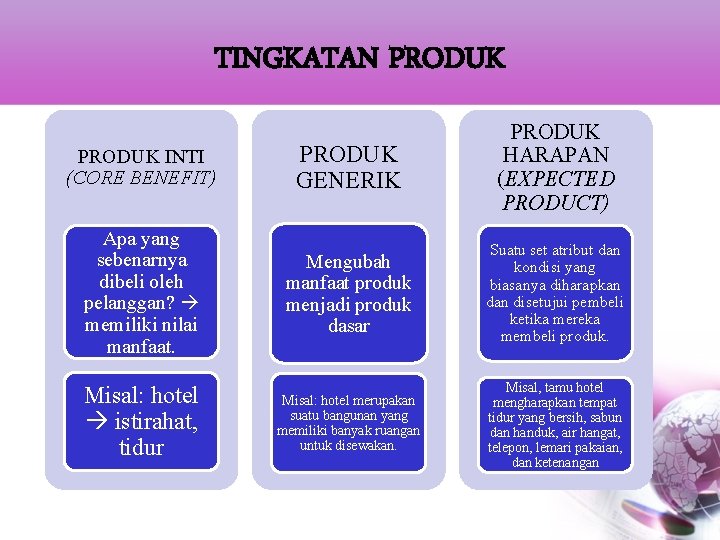 TINGKATAN PRODUK

PRODUK INTI
(CORE BENEFIT)

Apa yang sebenarnya dibeli oleh pelanggan? → memiliki nilai manfaat.

Misal: hotel → istirahat, tidur

PRODUK GENERIK

Mengubah manfaat produk menjadi produk dasar

Misal: hotel merupakan suatu bangunan yang memiliki banyak ruangan untuk disewakan.

PRODUK HARAPAN (EXPECTED PRODUCT)

Suatu set atribut dan kondisi yang biasanya diharapkan dan disetujui pembeli ketika mereka membeli produk.

Misal, tamu hotel mengharapkan tempat tidur yang bersih, sabun dan handuk, air hangat, telepon, lemari pakaian, dan ketenangan